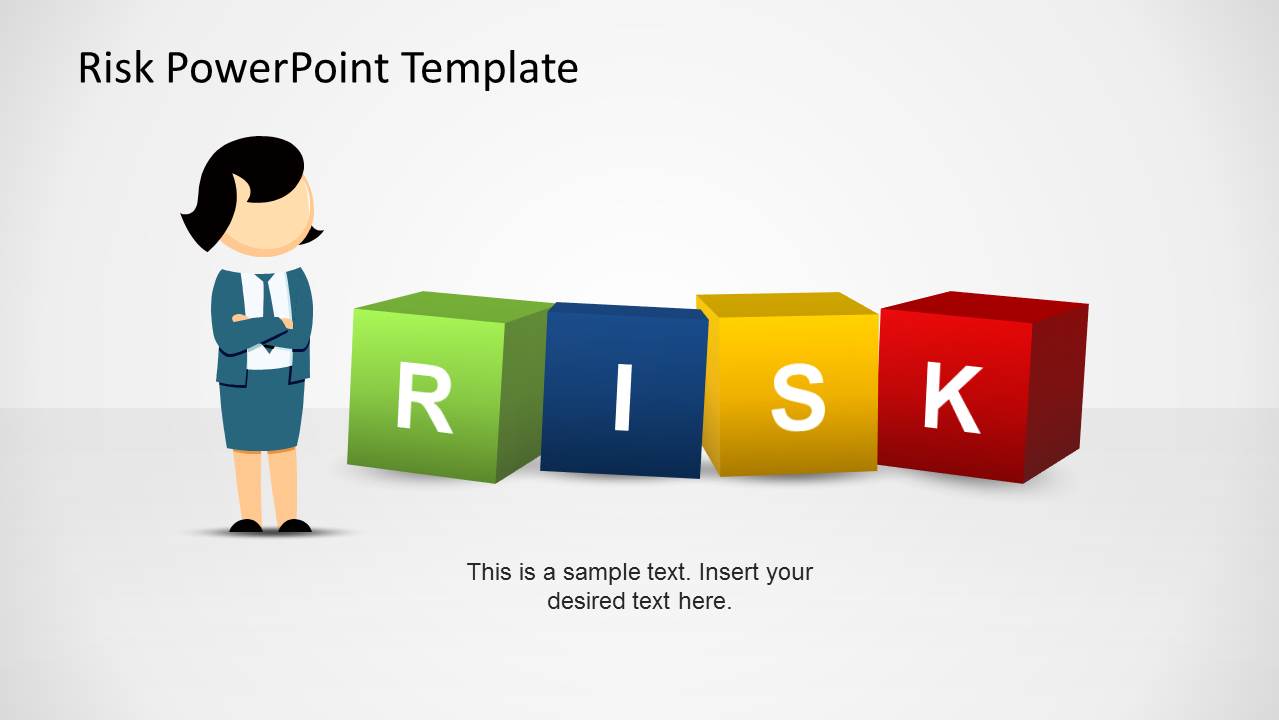 Risk PowerPoint Template

R I S K

This is a sample text. Insert your desired text here.